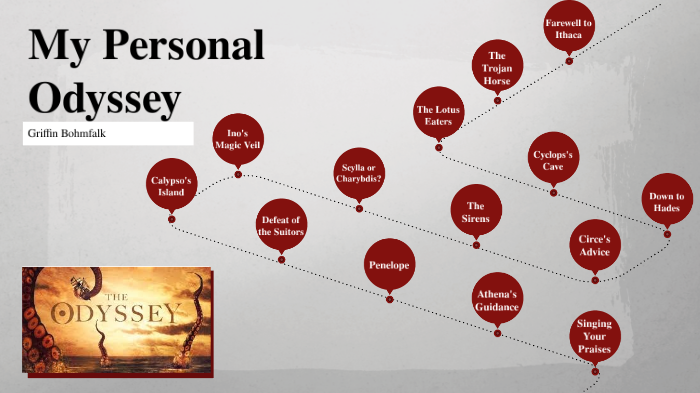 My Personal Odyssey

Griffin Bohmfalk

Farewell to Ithaca

The Trojan Horse

The Lotus Eaters

Cyclops's Cave

Down to Hades

Circe's Advice

The Sirens

Scylla or Charybdis?

Ino's Magic Veil

Calypso's Island

Defeat of the Suitors

Penelope

Athena's Guidance

Singing Your Praises

THE ODYSSEY